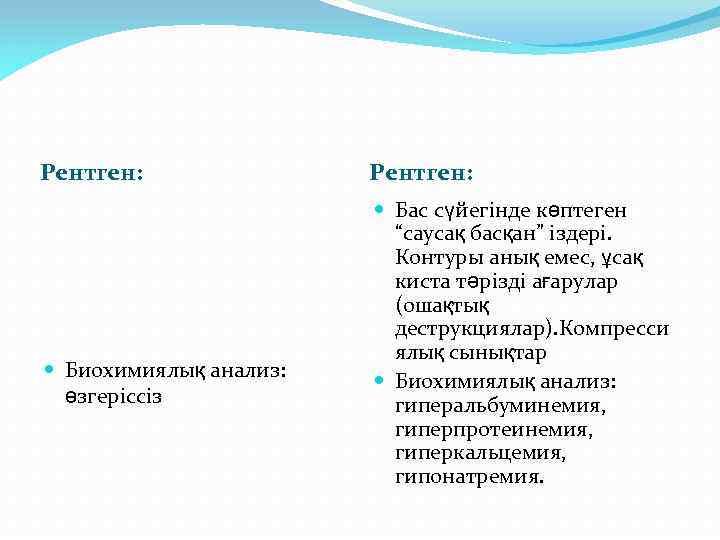 Рентген:

Биохимиялық анализ: өзгеріссіз

Рентген:

Бас сүйегінде көптеген “саусақ басқан” іздері. Контуры анық емес, ұсақ киста тәрізді ағарулар (ошақтық деструкциялар).Компрессиялық сынықтар

Биохимиялық анализ: гиперальбуминемия, гиперпротеинемия, гиперкальцемия, гипонатремия.